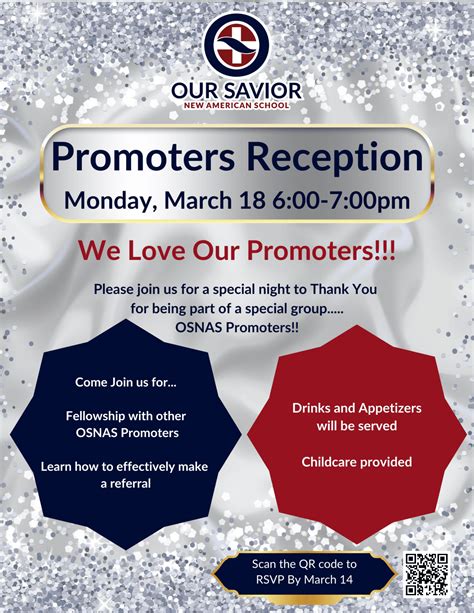 OUR SAVIOR
NEW AMERICAN SCHOOL

Promoters Reception
Monday, March 18 6:00-7:00pm

We Love Our Promoters!!!

Please join us for a special night to Thank You for being part of a special group..... OSNAS Promoters!!

Come Join us for...

Fellowship with other OSNAS Promoters

Learn how to effectively make a referral

Drinks and Appetizers will be served

Childcare provided

Scan the QR code to RSVP By March 14